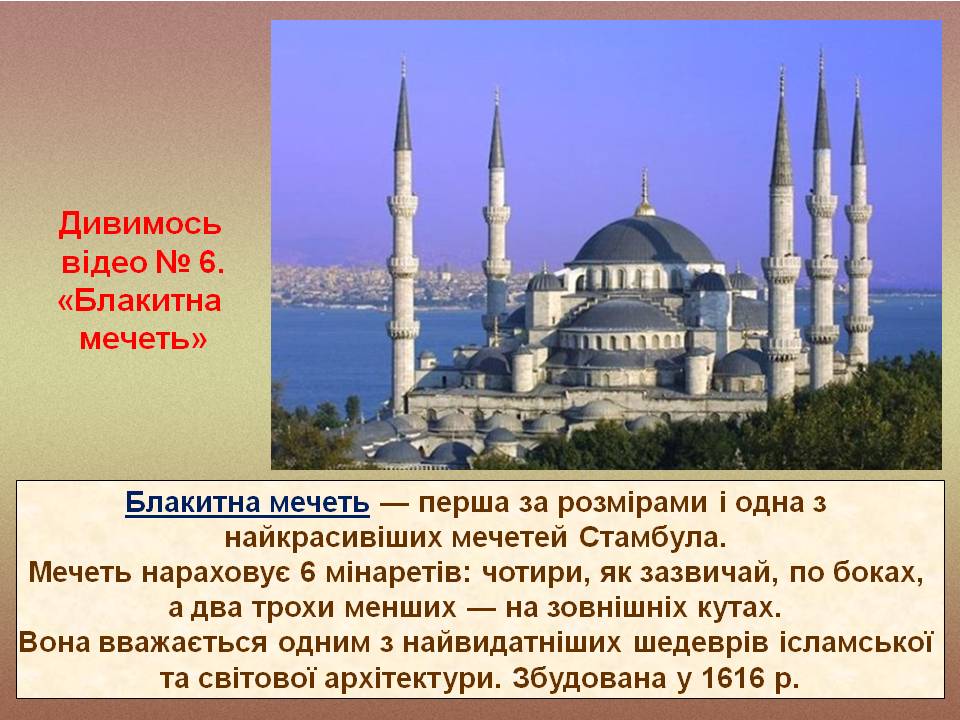 Дивимось відео № 6. «Блакитна мечеть»

Блакитна мечеть — перша за розмірами і одна з найкрасивіших мечетей Стамбула.
Мечеть нараховує 6 мінаретів: чотири, як зазвичай, по боках, а два трохи менших — на зовнішніх кутах.
Вона вважається одним з найвидатніших шедеврів ісламської та світової архітектури. Збудована у 1616 р.